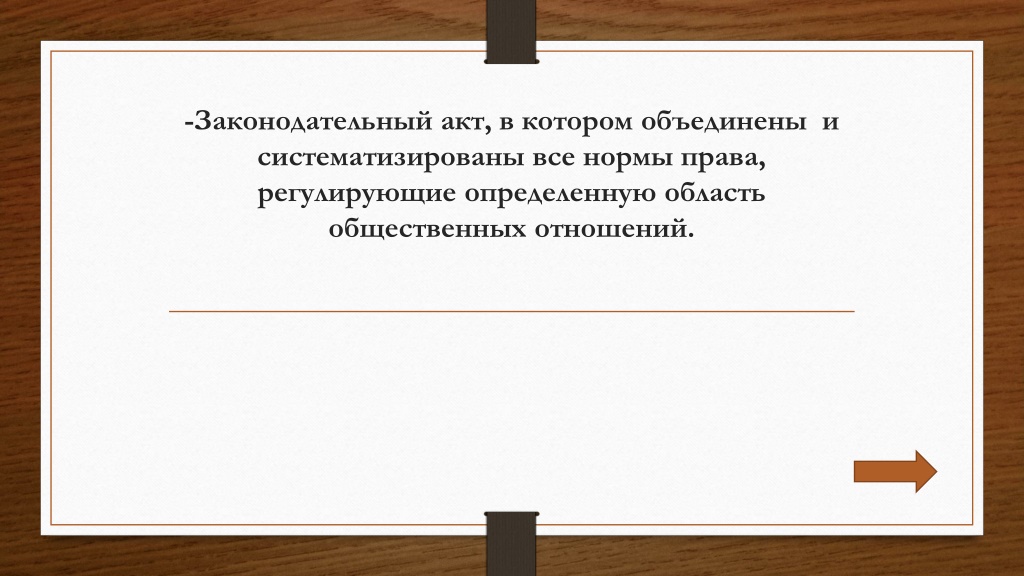 -Законодательный акт, в котором объединены и систематизированы все нормы права, регулирующие определенную область общественных отношений.